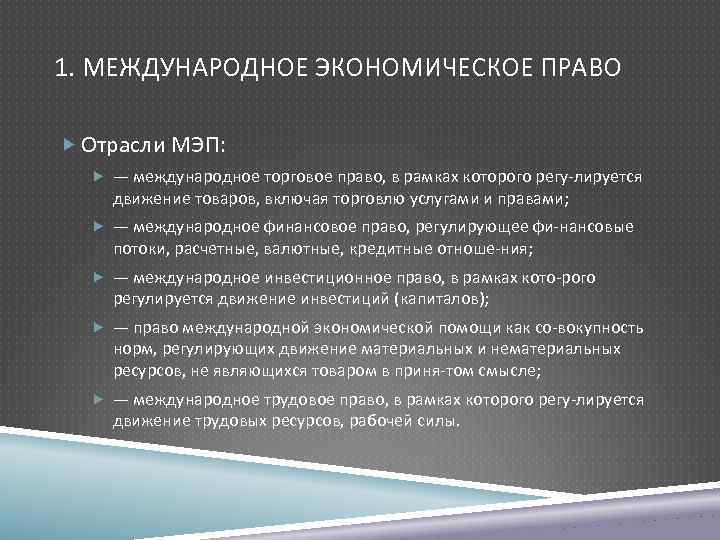 1. МЕЖДУНАРОДНОЕ ЭКОНОМИЧЕСКОЕ ПРАВО

Отрасли МЭП:

— международное торговое право, в рамках которого регу-лируется движение товаров, включая торговлю услугами и правами;

— международное финансовое право, регулирующее фи-нансовые потоки, расчетные, валютные, кредитные отноше-ния;

— международное инвестиционное право, в рамках кото-рого регулируется движение инвестиций (капиталов);

— право международной экономической помощи как со-вокупность норм, регулирующих движение материальных и нематериальных ресурсов, не являющихся товаром в приня-том смысле;

— международное трудовое право, в рамках которого регу-лируется движение трудовых ресурсов, рабочей силы.